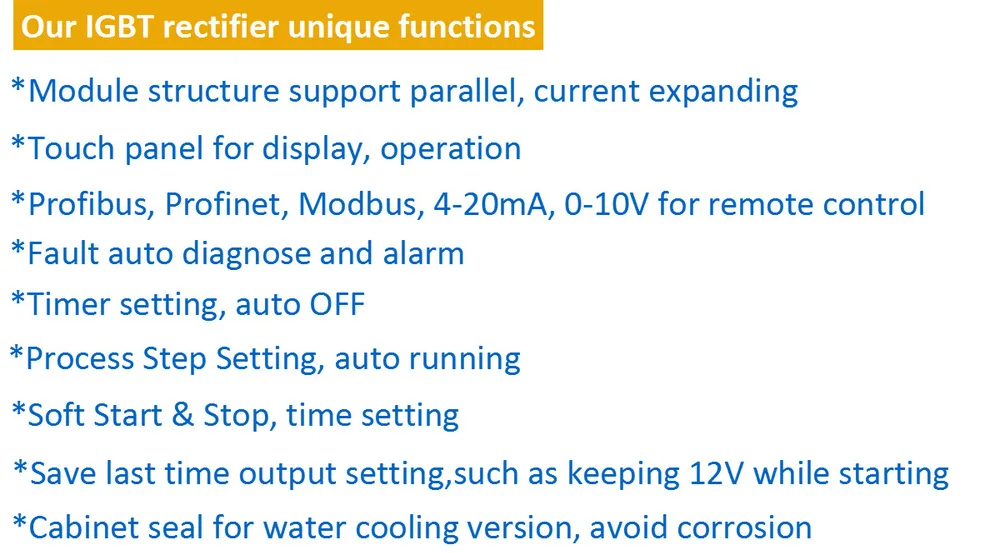 Our IGBT rectifier unique functions

*Module structure support parallel, current expanding

*Touch panel for display, operation

*Profibus, Profinet, Modbus, 4-20mA, 0-10V for remote control

*Fault auto diagnose and alarm

*Timer setting, auto OFF

*Process Step Setting, auto running

*Soft Start & Stop, time setting

*Save last time output setting,such as keeping 12V while starting

*Cabinet seal for water cooling version, avoid corrosion